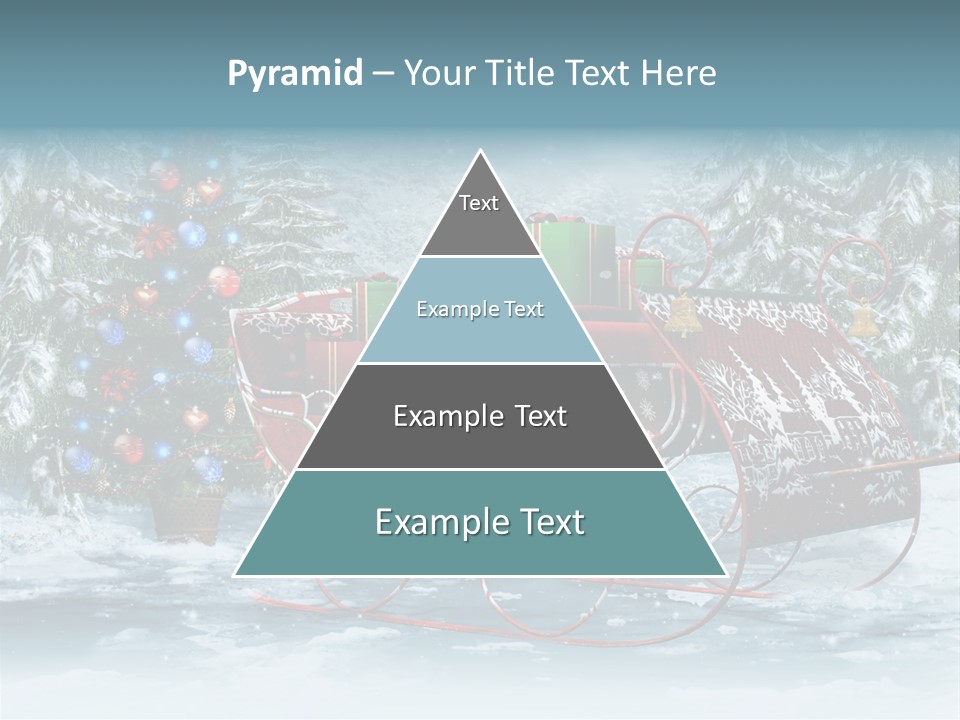 Pyramid – Your Title Text Here

Text

Example Text

Example Text

Example Text